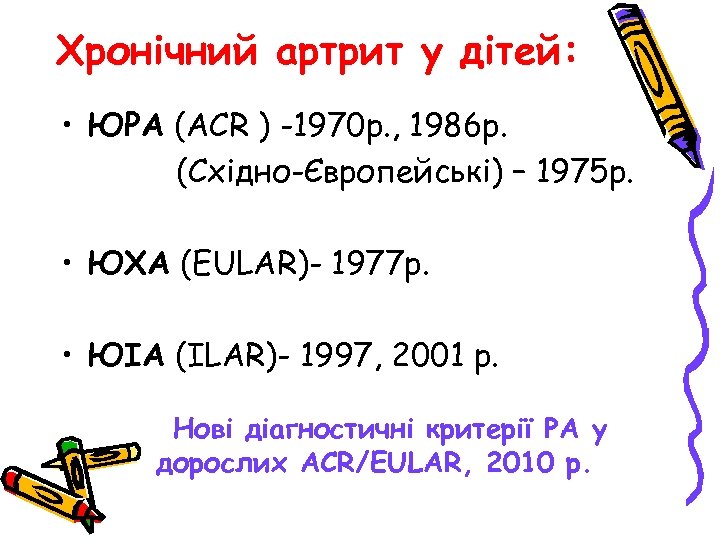 Хронічний артрит у дітей:

• ЮРА (ACR ) -1970р., 1986р. (Східно-Європейські) – 1975р.

• ЮХА (EULAR)- 1977р.

• ЮІА (ILAR)- 1997, 2001 р.

Нові діагностичні критерії РА у дорослих ACR/EULAR, 2010 р.